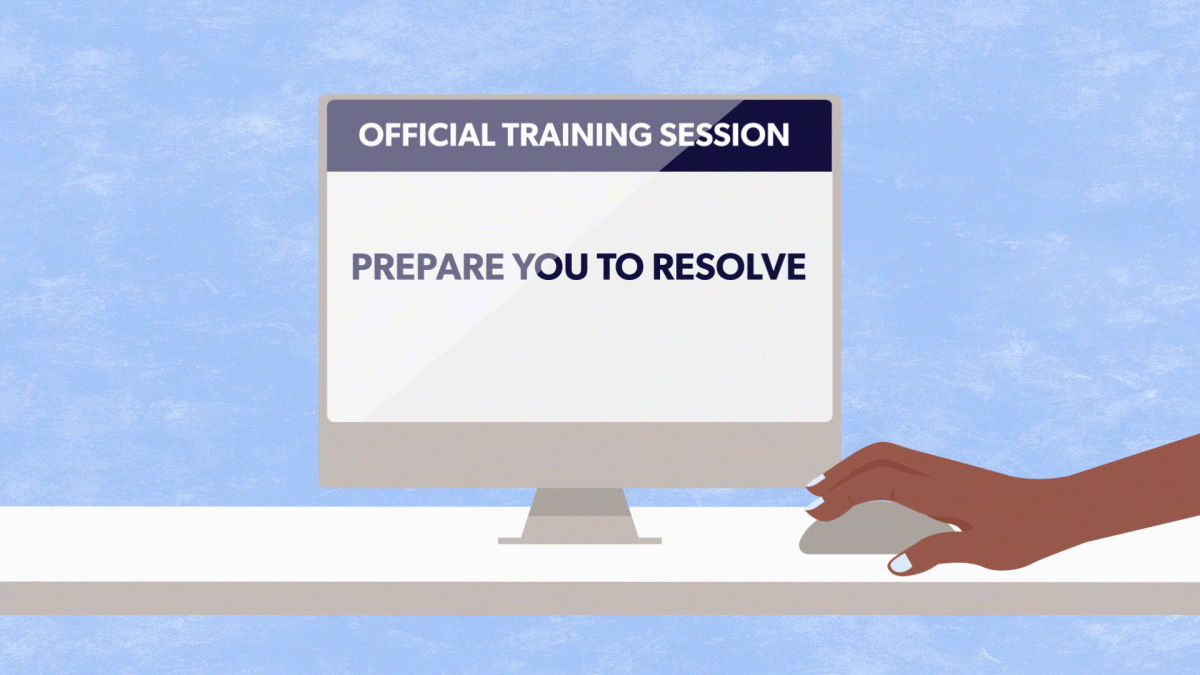 OFFICIAL TRAINING SESSION

PREPARE YOU TO RESOLVE